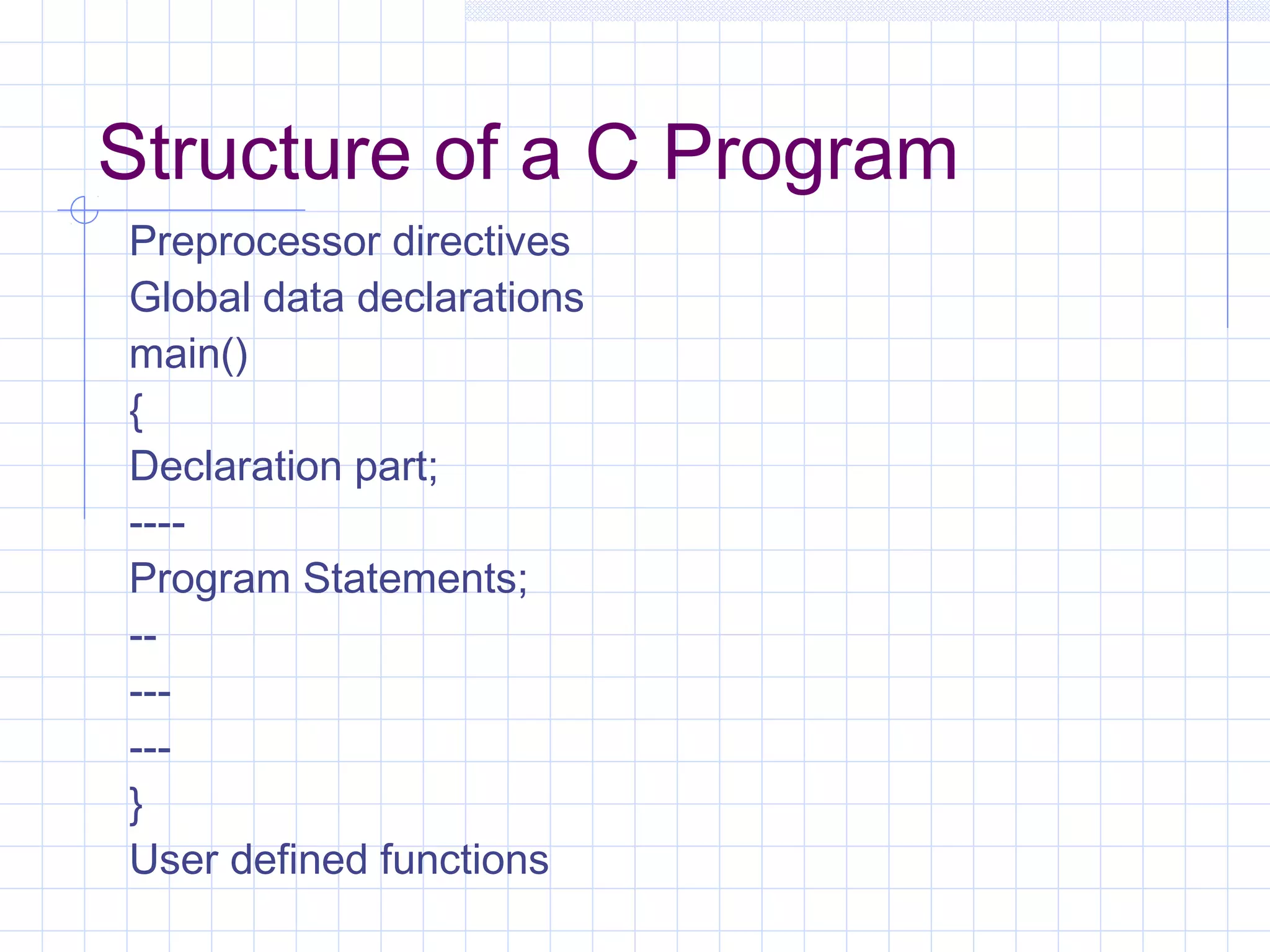 Structure of a C Program

Preprocessor directives
Global data declarations
main()
{
Declaration part;
----
Program Statements;
--
---
---
}
User defined functions